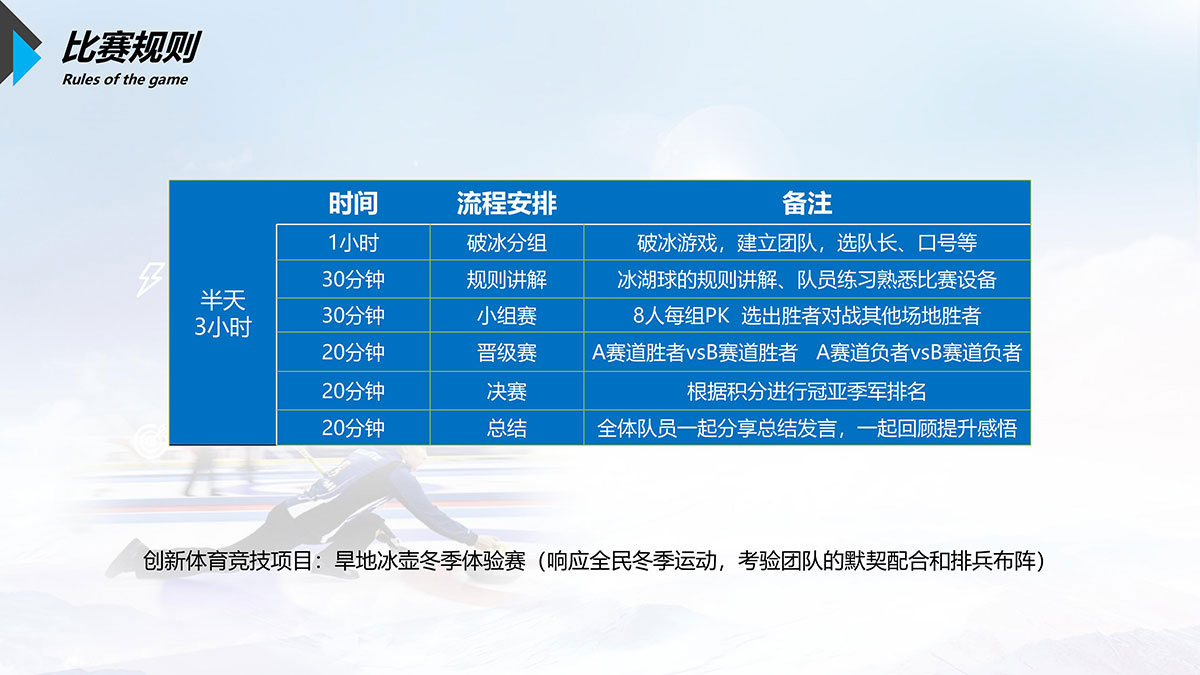 比赛规则
Rules of the game

| | 时间 | 流程安排 | 备注 |
|---|---|---|---|
| 半天 3小时 | 1小时 | 破冰分组 | 破冰游戏，建立团队，选队长、口号等 |
| | 30分钟 | 规则讲解 | 冰湖球的规则讲解、队员练习熟悉比赛设备 |
| | 30分钟 | 小组赛 | 8人每组PK 选出胜者对战其他场地胜者 |
| | 20分钟 | 晋级赛 | A赛道胜者vsB赛道胜者 A赛道负者vsB赛道负者 |
| | 20分钟 | 决赛 | 根据积分进行冠亚季军排名 |
| | 20分钟 | 总结 | 全体队员一起分享总结发言，一起回顾提升感悟 |

创新体育竞技项目：旱地冰壶冬季体验赛（响应全民冬季运动，考验团队的默契配合和排兵布阵）